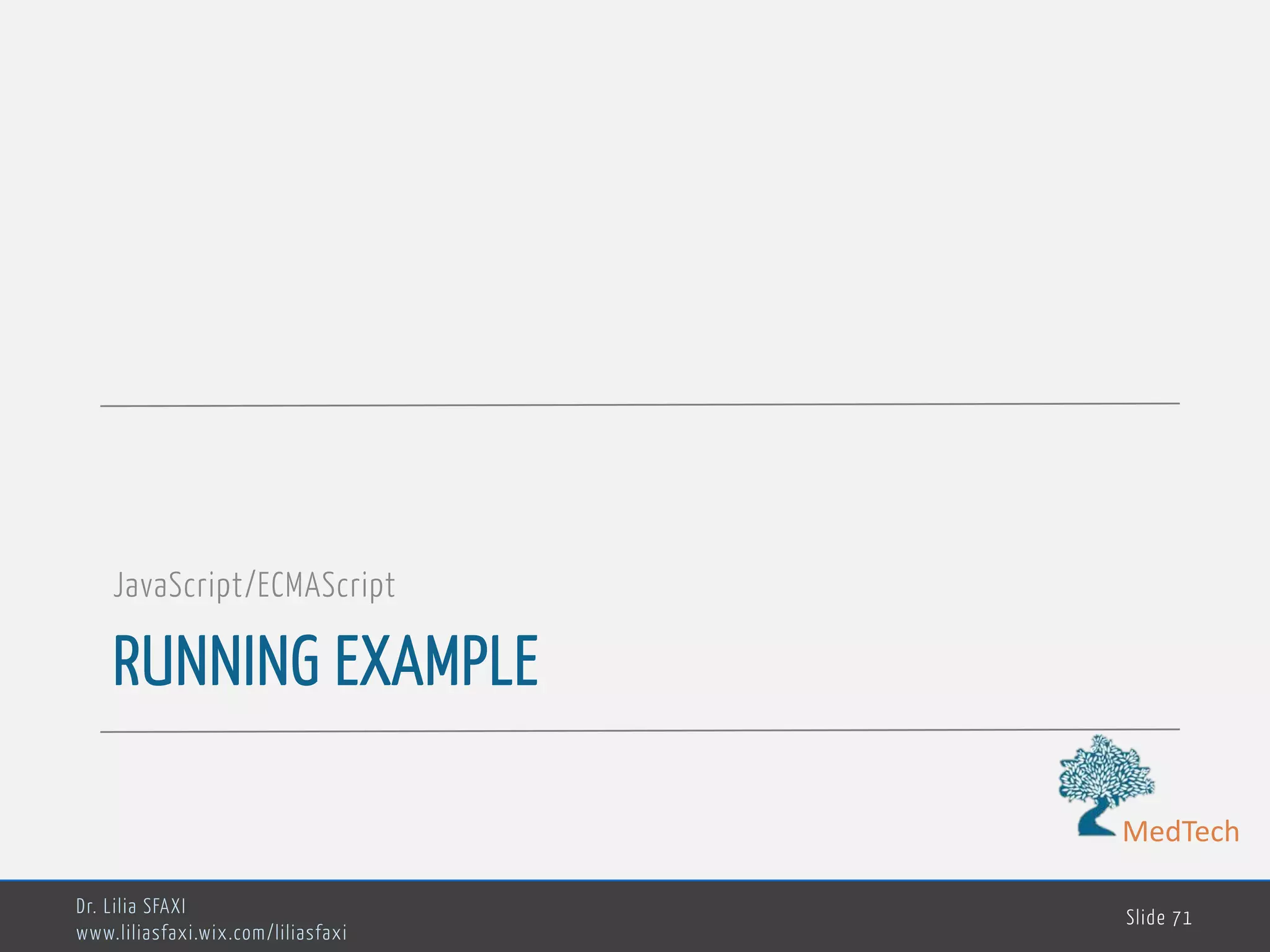 JavaScript/ECMAScript

RUNNING EXAMPLE

MedTech

Dr. Lilia SFAXI
www.liliasfaxi.wix.com/liliasfaxi

Slide 71